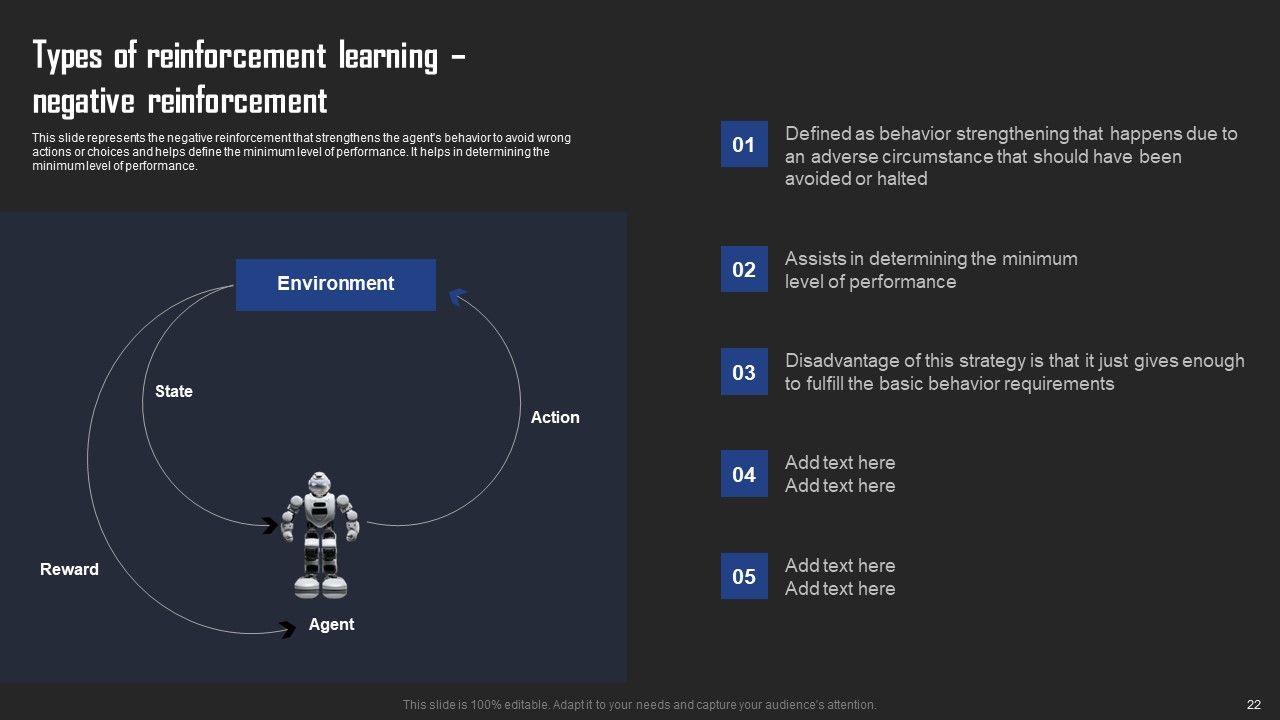 Types of reinforcement learning – negative reinforcement

This slide represents the negative reinforcement that strengthens the agent's behavior to avoid wrong actions or choices and helps define the minimum level of performance. It helps in determining the minimum level of performance.

Environment

State

Action

Reward

Agent

01 Defined as behavior strengthening that happens due to an adverse circumstance that should have been avoided or halted

02 Assists in determining the minimum level of performance

03 Disadvantage of this strategy is that it just gives enough to fulfill the basic behavior requirements

04 Add text here
Add text here

05 Add text here
Add text here

This slide is 100% editable. Adapt it to your needs and capture your audience's attention.

22